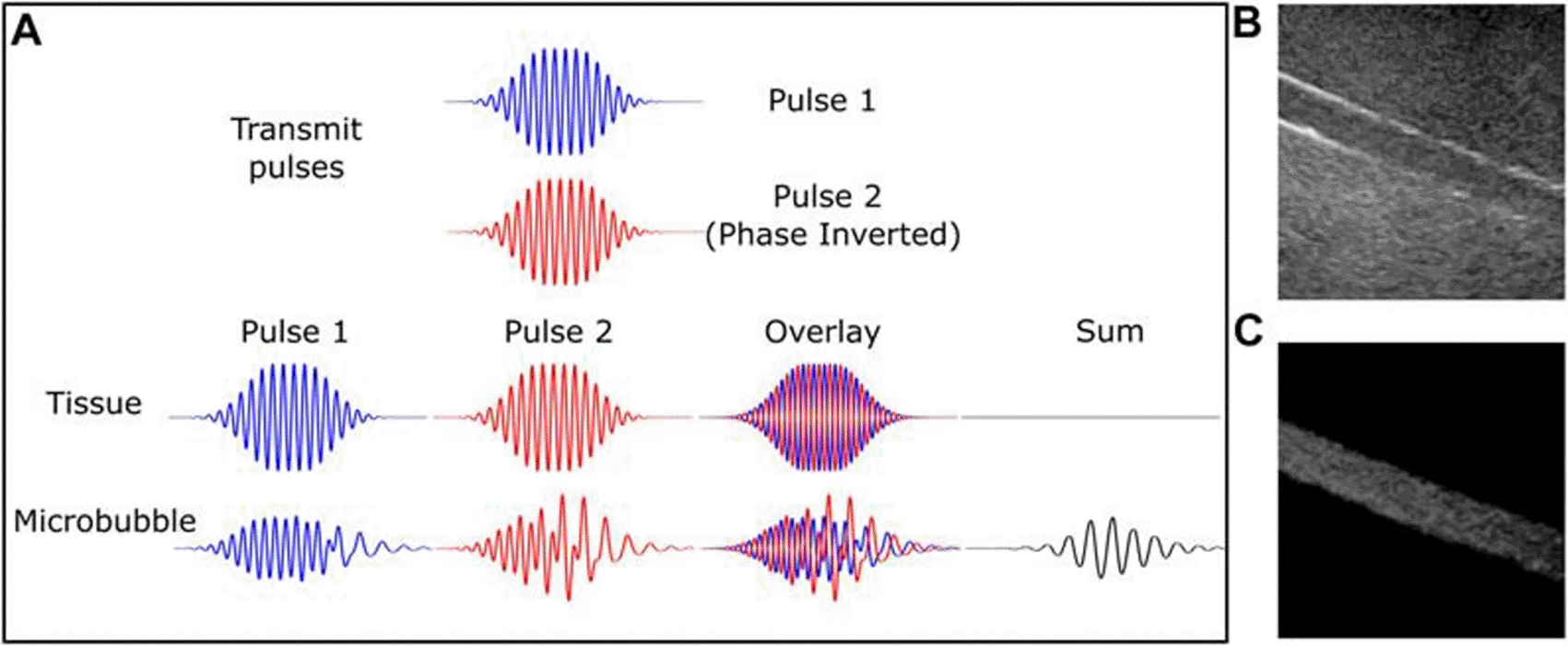 A

Transmit pulses

Pulse 1

Pulse 2 (Phase Inverted)

Pulse 1 Pulse 2 Overlay Sum

Tissue

Microbubble

B

C